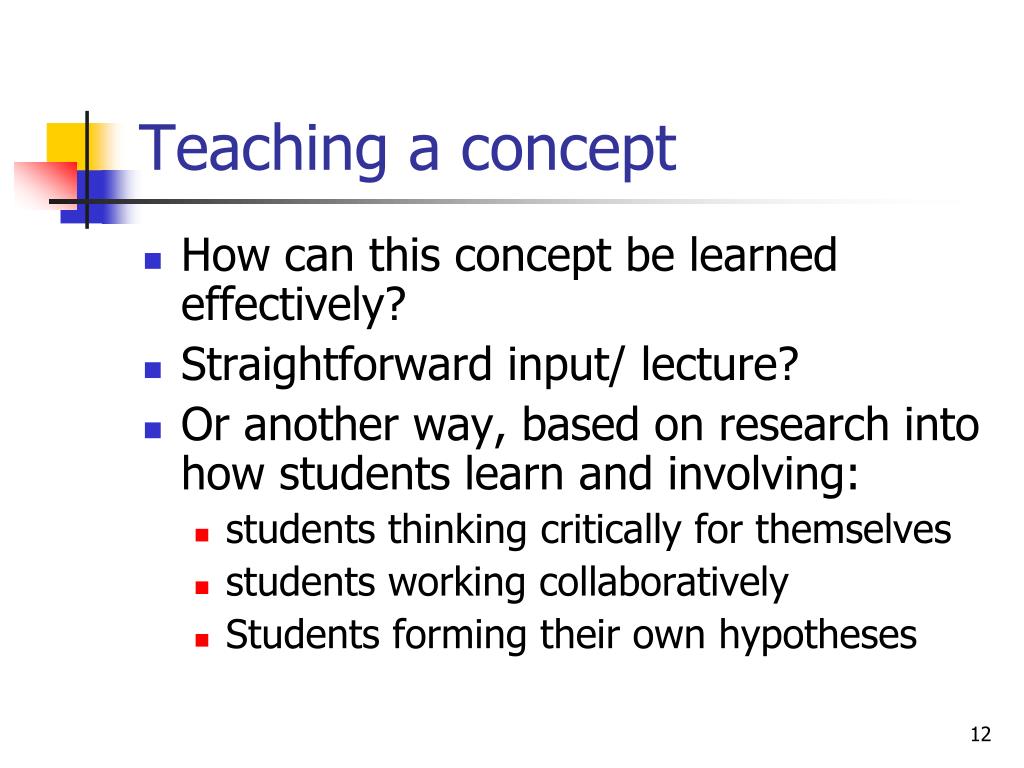 Teaching a concept

- How can this concept be learned effectively?
- Straightforward input/ lecture?
- Or another way, based on research into how students learn and involving:
  - students thinking critically for themselves
  - students working collaboratively
  - Students forming their own hypotheses

12